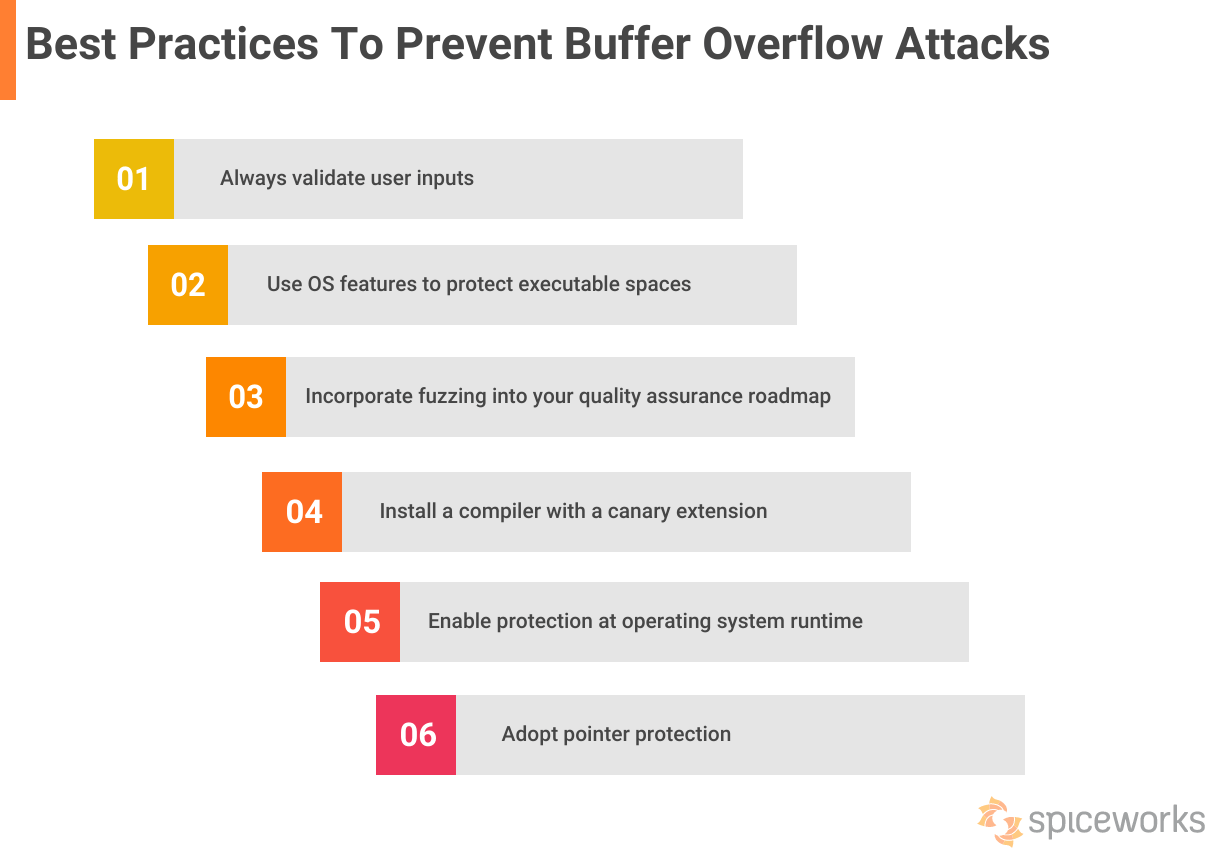 Best Practices To Prevent Buffer Overflow Attacks

01 Always validate user inputs

02 Use OS features to protect executable spaces

03 Incorporate fuzzing into your quality assurance roadmap

04 Install a compiler with a canary extension

05 Enable protection at operating system runtime

06 Adopt pointer protection

spiceworks